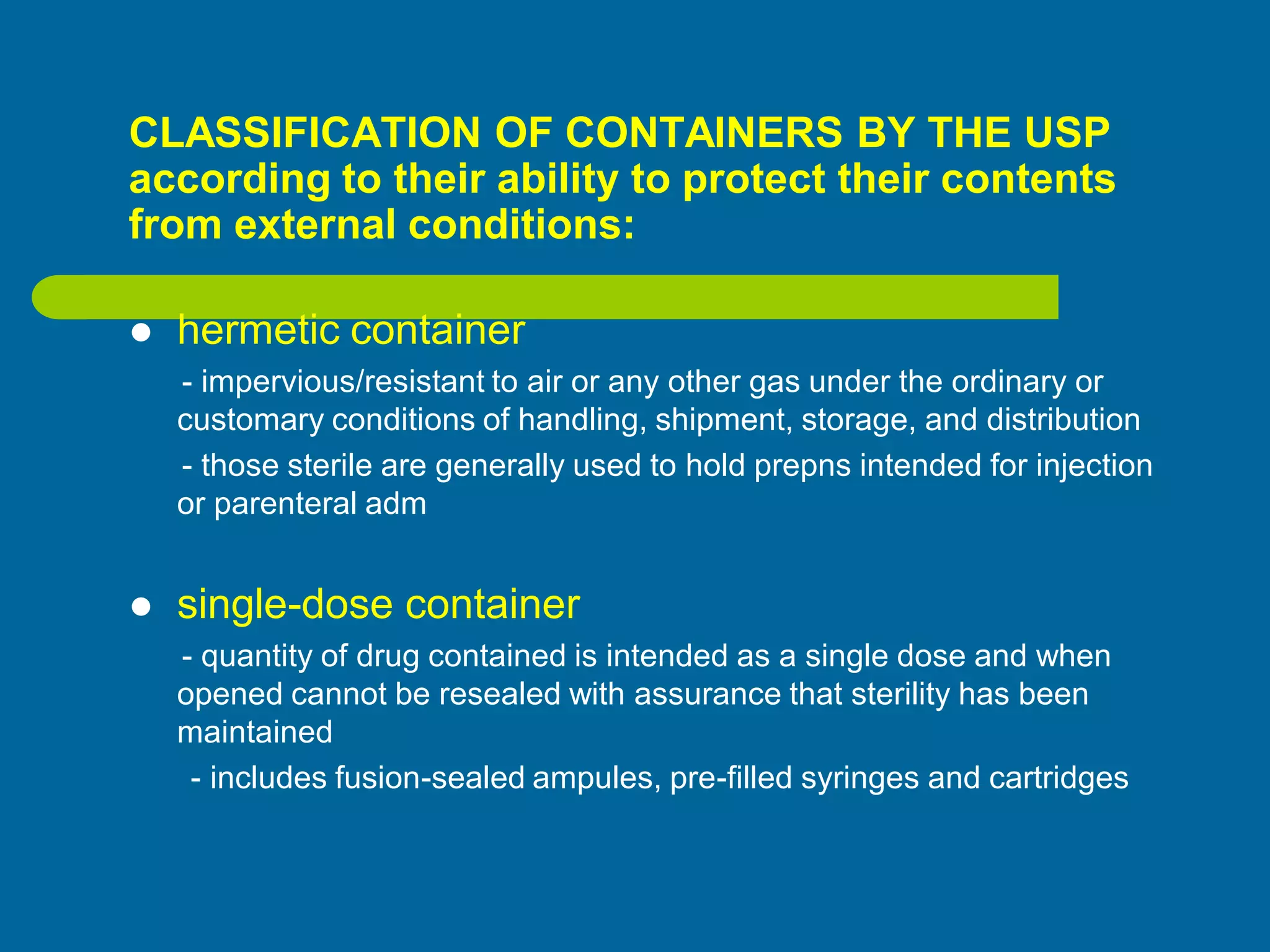 CLASSIFICATION OF CONTAINERS BY THE USP according to their ability to protect their contents from external conditions:

● hermetic container

- impervious/resistant to air or any other gas under the ordinary or customary conditions of handling, shipment, storage, and distribution

- those sterile are generally used to hold prepns intended for injection or parenteral adm

● single-dose container

- quantity of drug contained is intended as a single dose and when opened cannot be resealed with assurance that sterility has been maintained

- includes fusion-sealed ampules, pre-filled syringes and cartridges